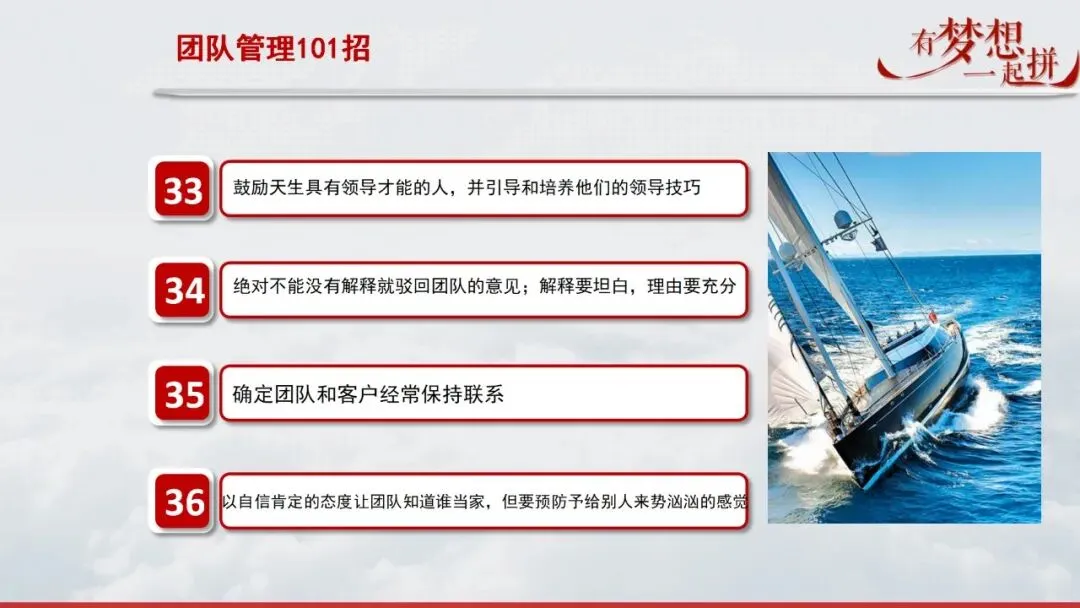 团队管理101招

有梦想
一起拼

33 鼓励天生具有领导才能的人，并引导和培养他们的领导技巧

34 绝对不能没有解释就驳回团队的意见；解释要坦白，理由要充分

35 确定团队和客户经常保持联系

36 以自信肯定的态度让团队知道谁当家，但要预防予给别人来势汹汹的感觉